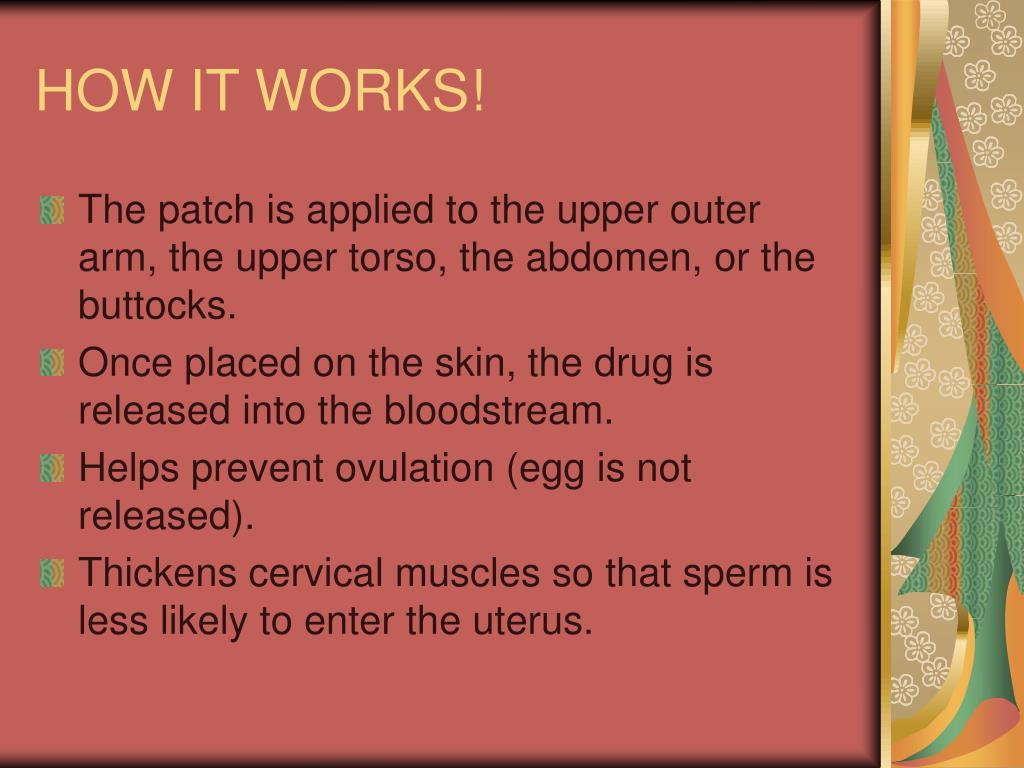 HOW IT WORKS!

The patch is applied to the upper outer arm, the upper torso, the abdomen, or the buttocks.

Once placed on the skin, the drug is released into the bloodstream.

Helps prevent ovulation (egg is not released).

Thickens cervical muscles so that sperm is less likely to enter the uterus.